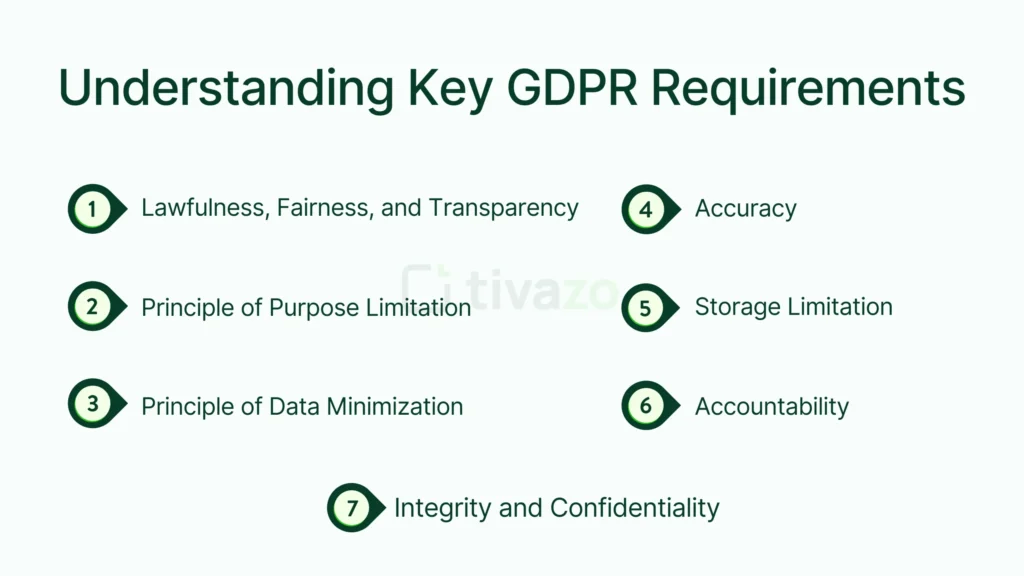 Understanding Key GDPR Requirements

1 Lawfulness, Fairness, and Transparency

2 Principle of Purpose Limitation

3 Principle of Data Minimization

4 Accuracy

5 Storage Limitation

6 Accountability

7 Integrity and Confidentiality

tivazo